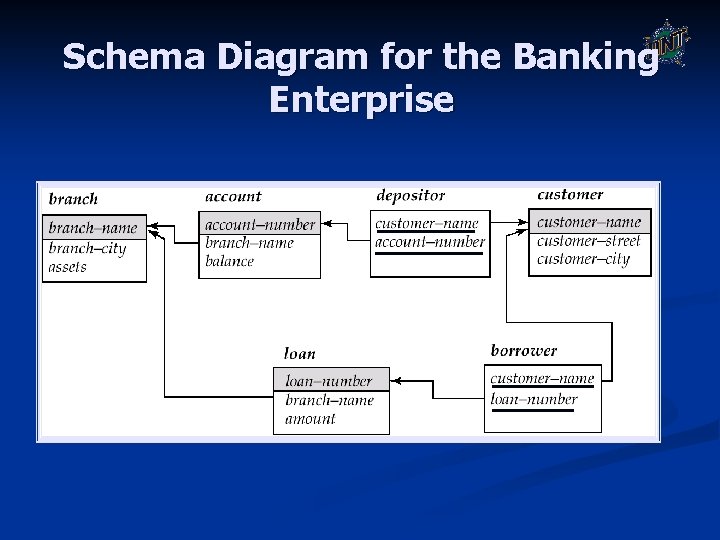 Schema Diagram for the Banking Enterprise

UNT

branch
branch–name
branch–city
assets

account
account–number
branch–name
balance

depositor
customer–name
account–number

customer
customer–name
customer–street
customer–city

loan
loan–number
branch–name
amount

borrower
customer–name
loan–number